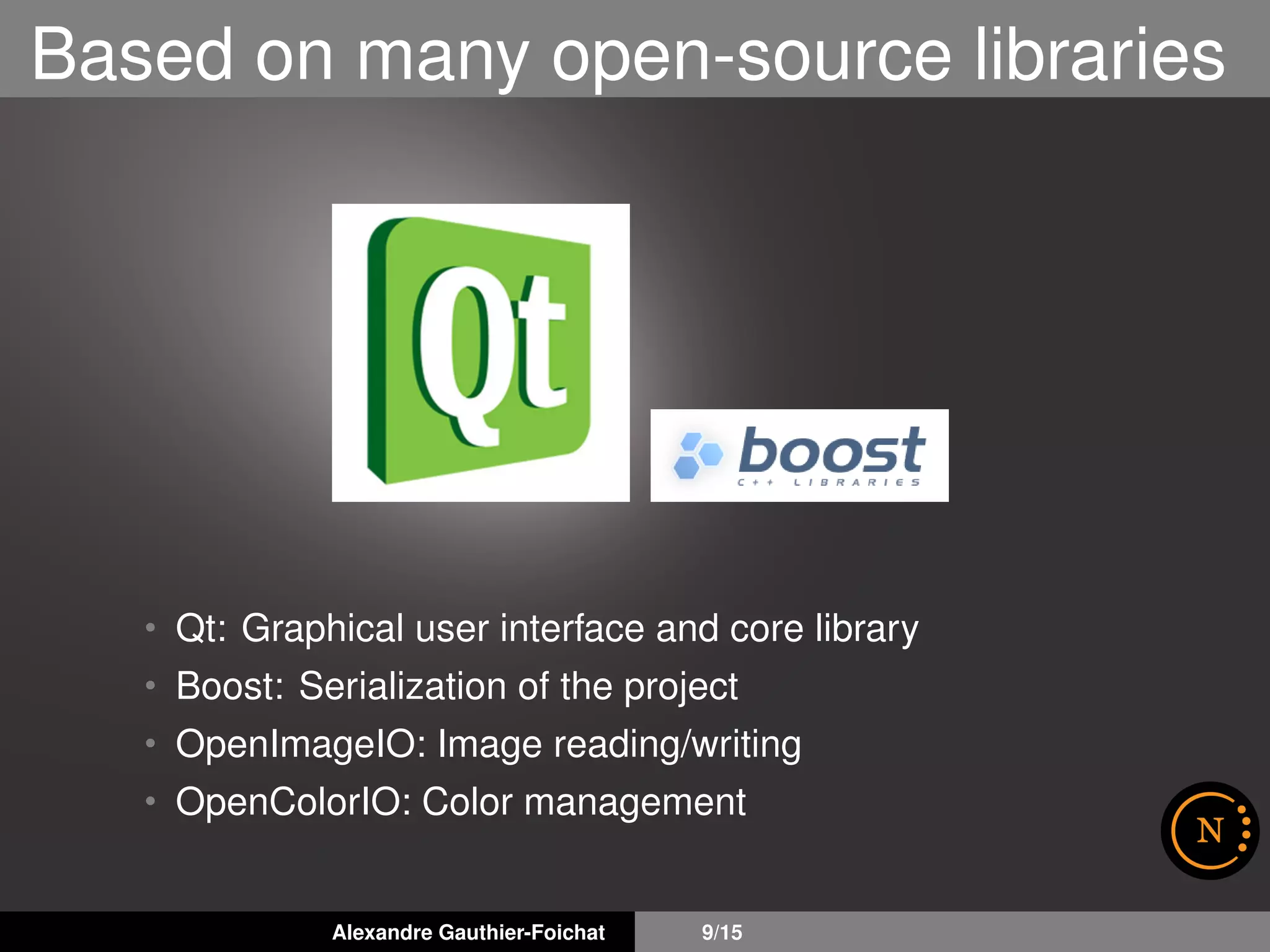 Based on many open-source libraries

Qt

boost
C++ LIBRARIES

• Qt: Graphical user interface and core library
• Boost: Serialization of the project
• OpenImageIO: Image reading/writing
• OpenColorIO: Color management

N

Alexandre Gauthier-Foichat

9/15